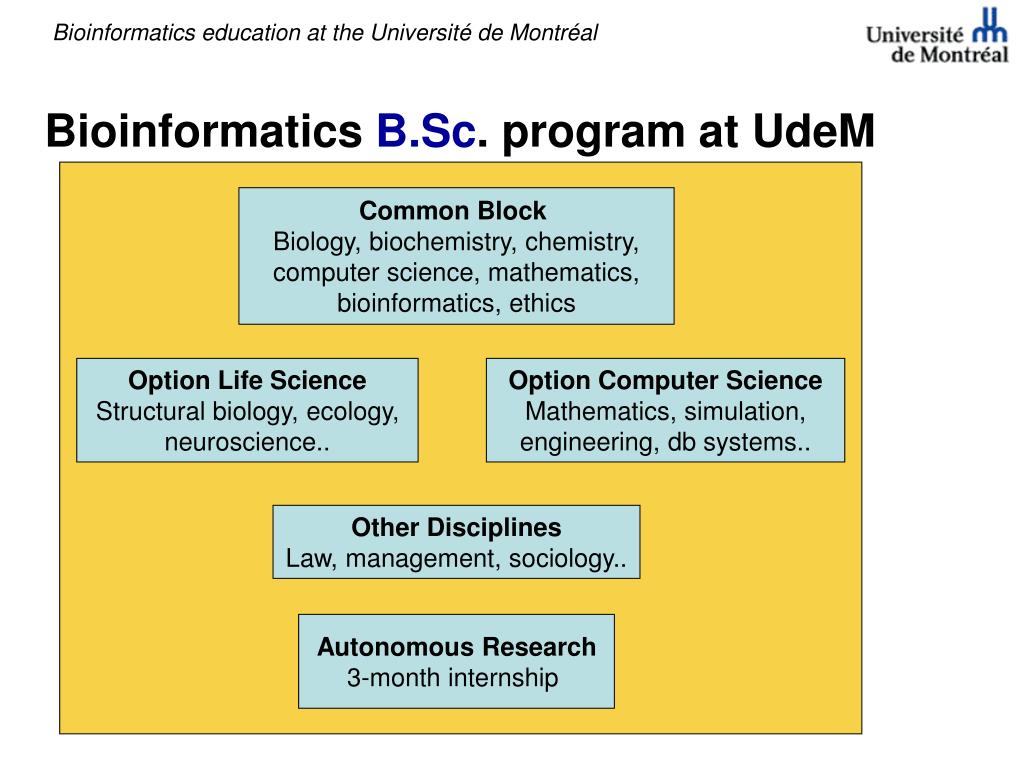 Bioinformatics education at the Université de Montréal

Université de Montréal

Bioinformatics B.Sc. program at UdeM

Common Block
Biology, biochemistry, chemistry, computer science, mathematics, bioinformatics, ethics

Option Life Science
Structural biology, ecology, neuroscience..

Option Computer Science
Mathematics, simulation, engineering, db systems..

Other Disciplines
Law, management, sociology..

Autonomous Research
3-month internship